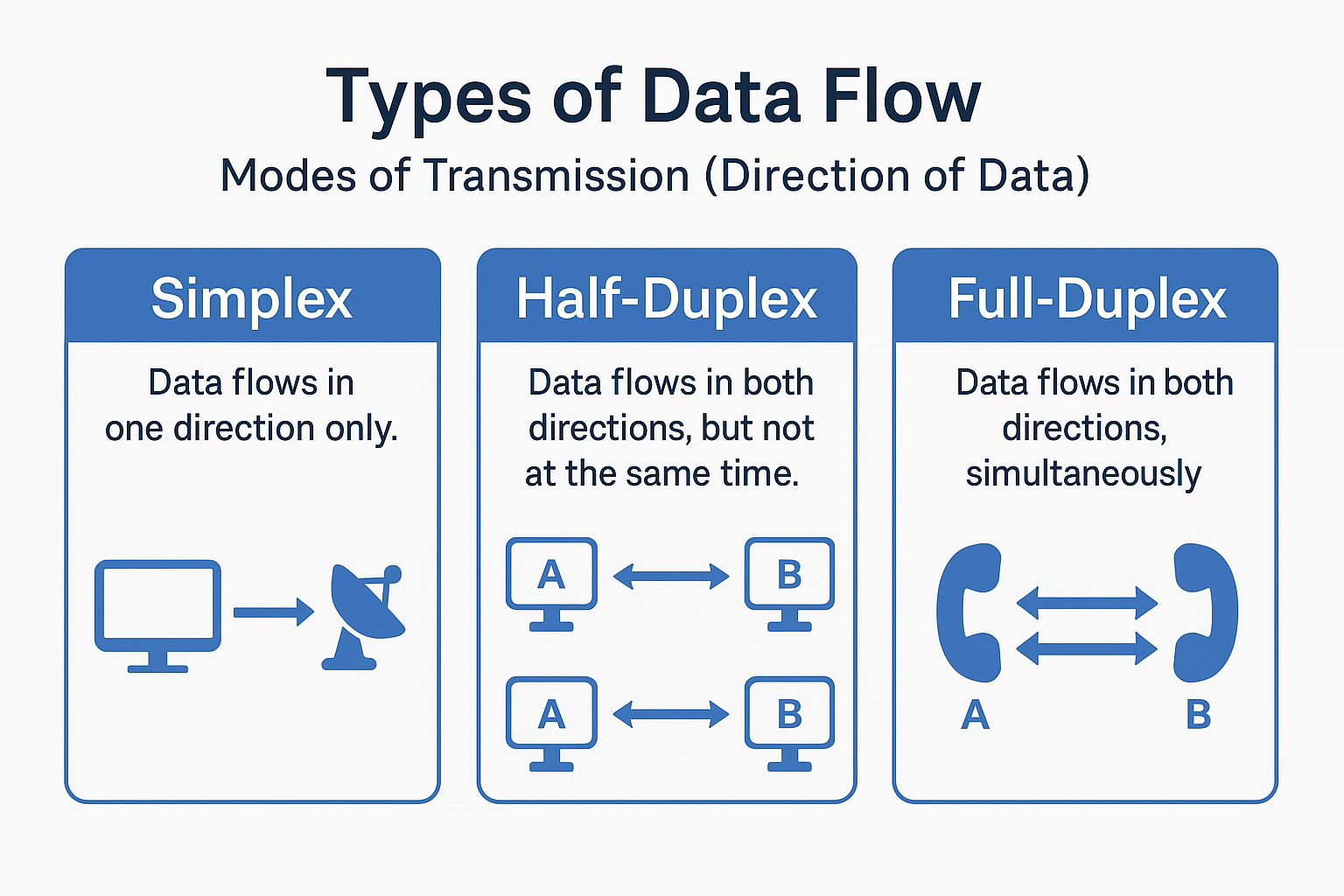 Types of Data Flow

Modes of Transmission (Direction of Data)

Simplex

Data flows in one direction only.

Half-Duplex

Data flows in both directions, but not at the same time.

A

B

A

B

Full-Duplex

Data flows in both directions, simultaneously

A

B